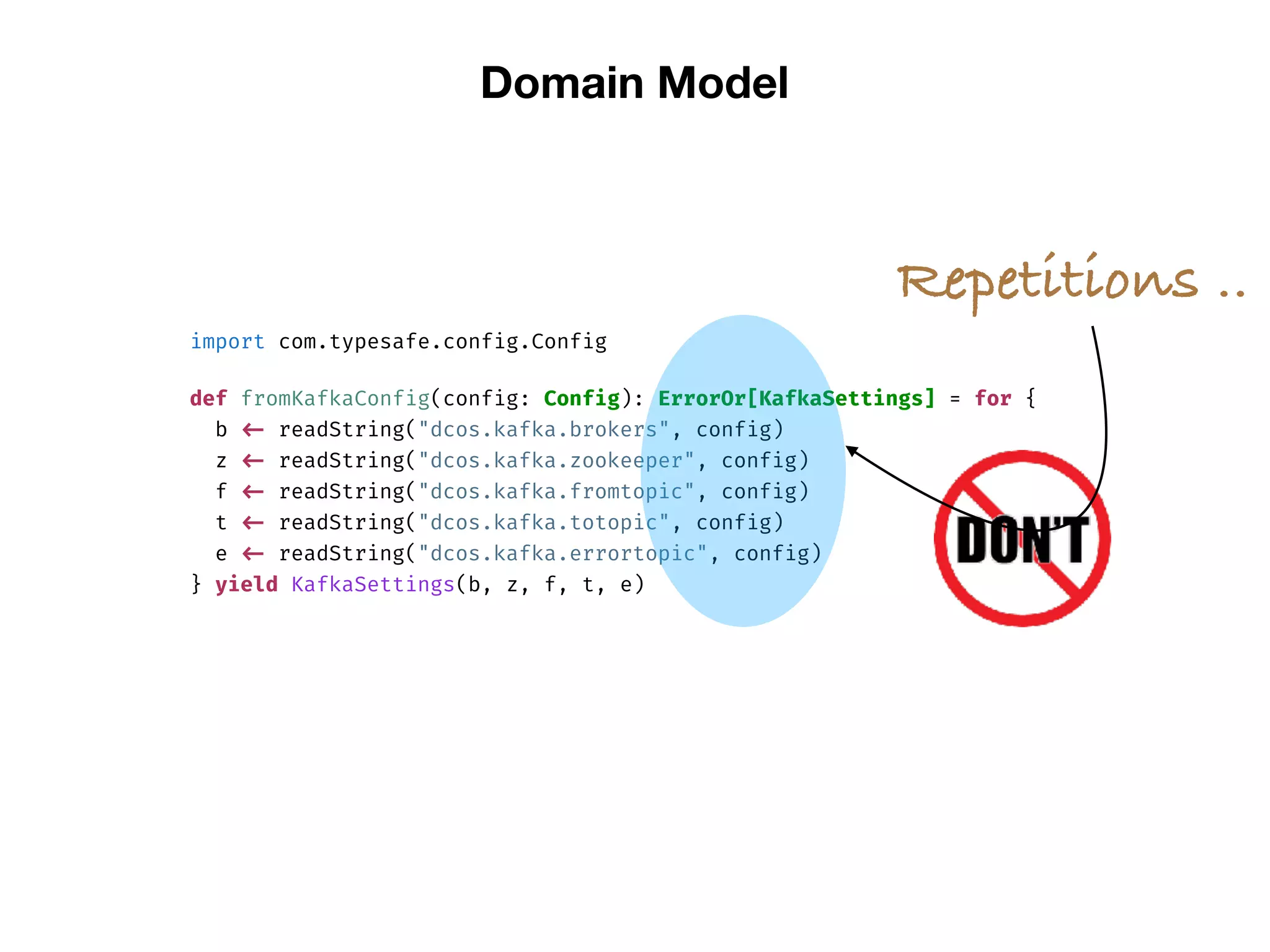 Domain Model

Repetitions ..

import com.typesafe.config.Config

def fromKafkaConfig(config: Config): ErrorOr[KafkaSettings] = for {
  b ← readString("dcos.kafka.brokers", config)
  z ← readString("dcos.kafka.zookeeper", config)
  f ← readString("dcos.kafka.fromtopic", config)
  t ← readString("dcos.kafka.totopic", config)
  e ← readString("dcos.kafka.errortopic", config)
} yield KafkaSettings(b, z, f, t, e)

DON'T